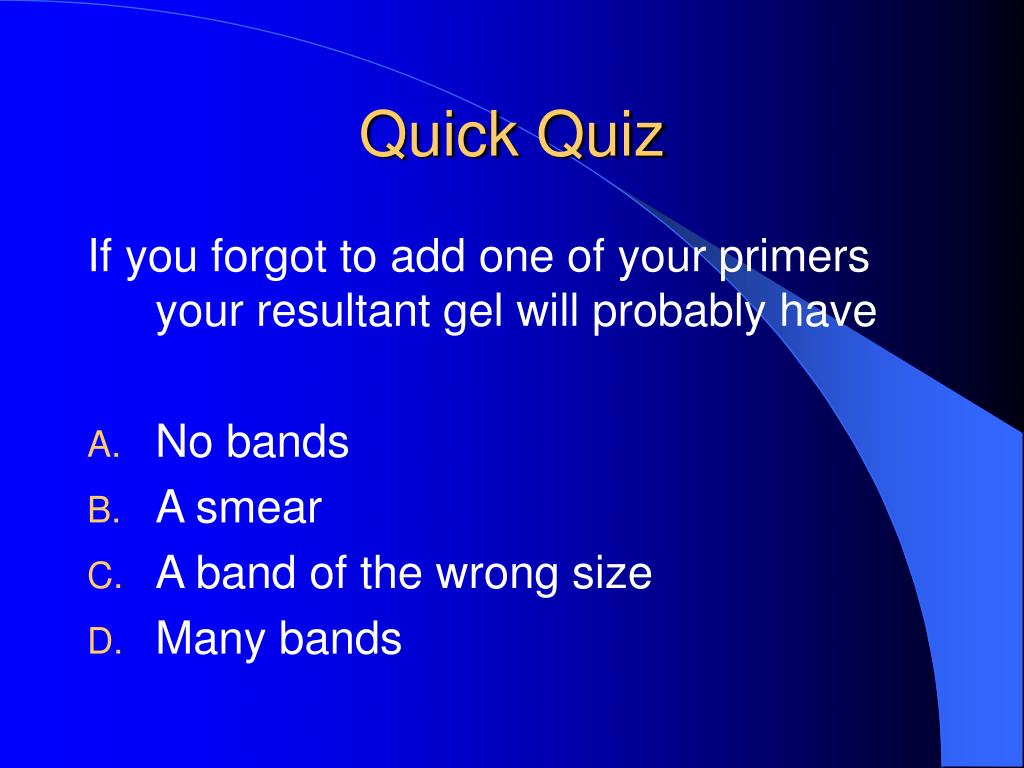 Quick Quiz

If you forgot to add one of your primers your resultant gel will probably have

A. No bands
B. A smear
C. A band of the wrong size
D. Many bands